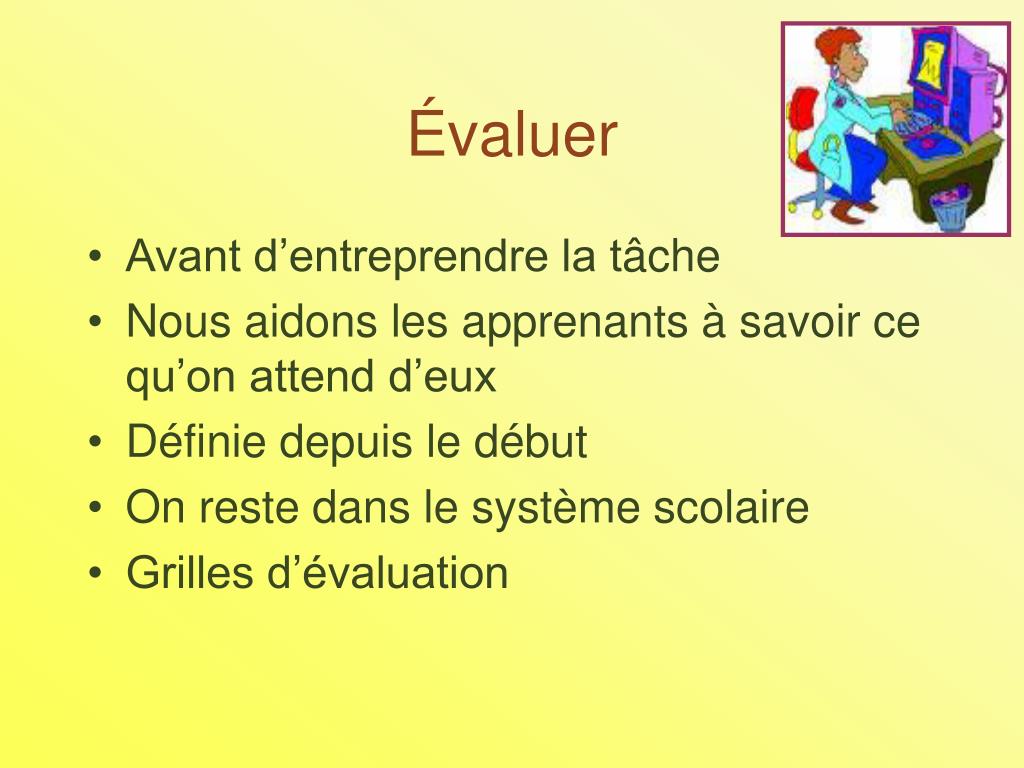 Évaluer

• Avant d’entreprendre la tâche
• Nous aidons les apprenants à savoir ce qu’on attend d’eux
• Définie depuis le début
• On reste dans le système scolaire
• Grilles d’évaluation